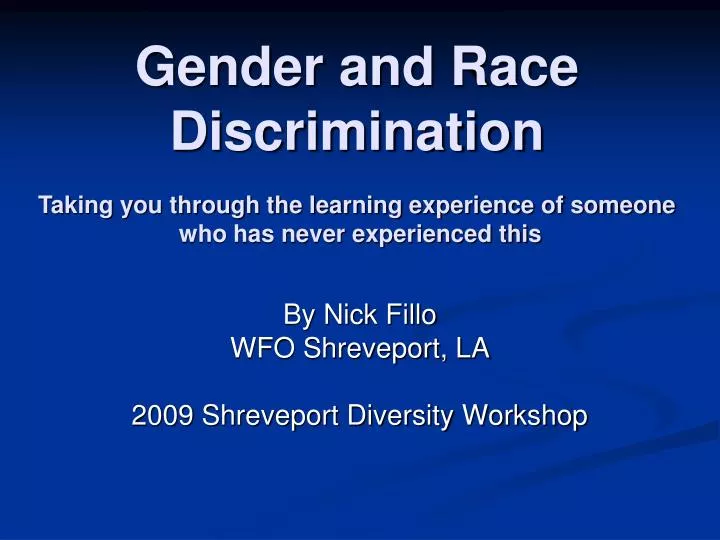 Gender and Race Discrimination

Taking you through the learning experience of someone who has never experienced this

By Nick Fillo
WFO Shreveport, LA

2009 Shreveport Diversity Workshop